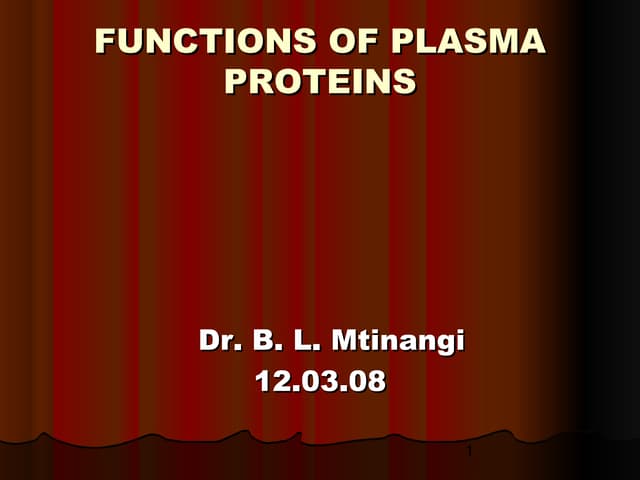 FUNCTIONS OF PLASMA PROTEINS

Dr. B. L. Mtinangi
12.03.08

1